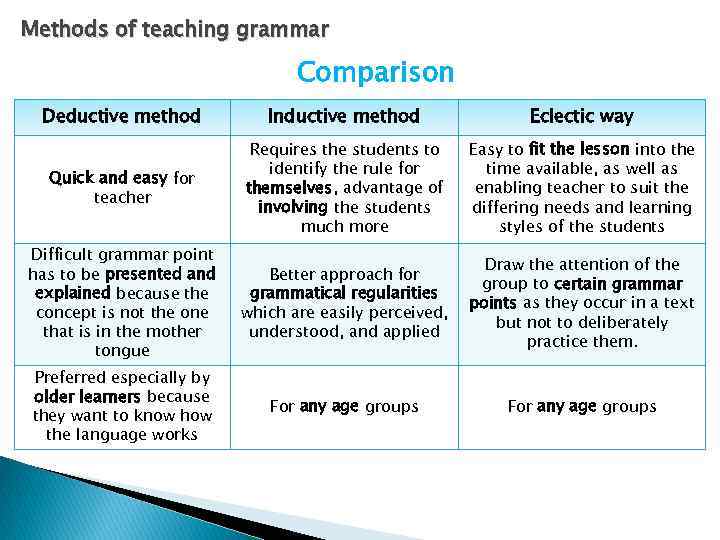 Methods of teaching grammar

Comparison

| Deductive method | Inductive method | Eclectic way |
|---|---|---|
| Quick and easy for teacher | Requires the students to identify the rule for themselves, advantage of involving the students much more | Easy to fit the lesson into the time available, as well as enabling teacher to suit the differing needs and learning styles of the students |
| Difficult grammar point has to be presented and explained because the concept is not the one that is in the mother tongue | Better approach for grammatical regularities which are easily perceived, understood, and applied | Draw the attention of the group to certain grammar points as they occur in a text but not to deliberately practice them. |
| Preferred especially by older learners because they want to know how the language works | For any age groups | For any age groups |